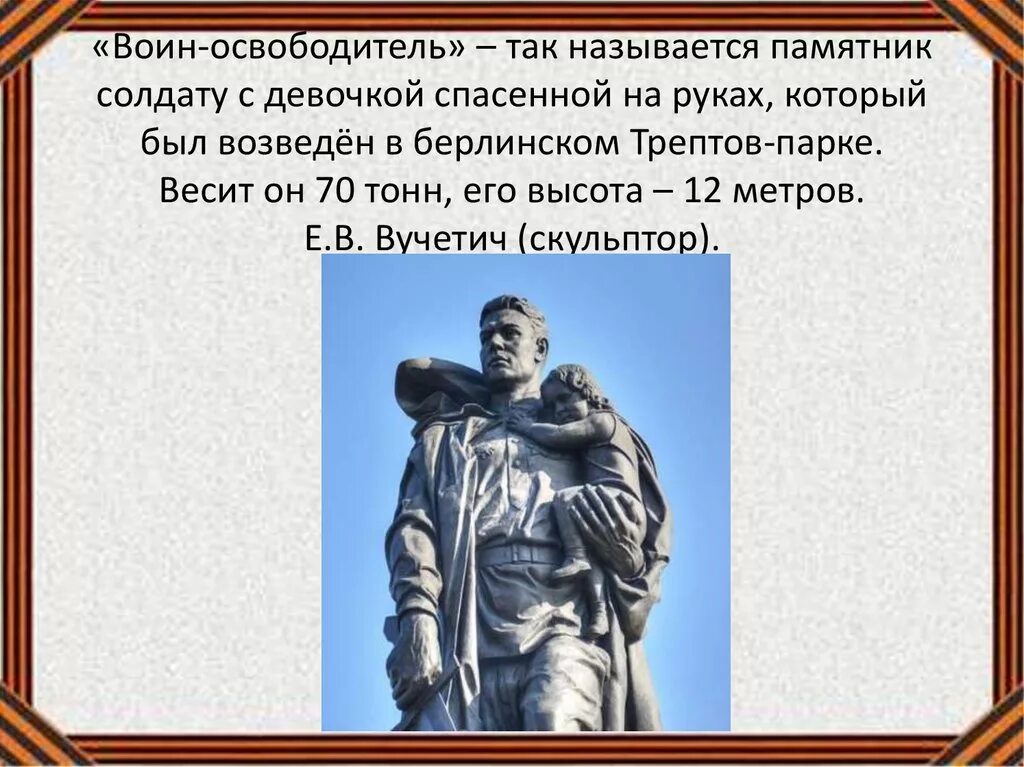 «Воин-освободитель» – так называется памятник солдату с девочкой спасенной на руках, который был возведён в берлинском Трептов-парке.
Весит он 70 тонн, его высота – 12 метров.
Е.В. Вучетич (скульптор).